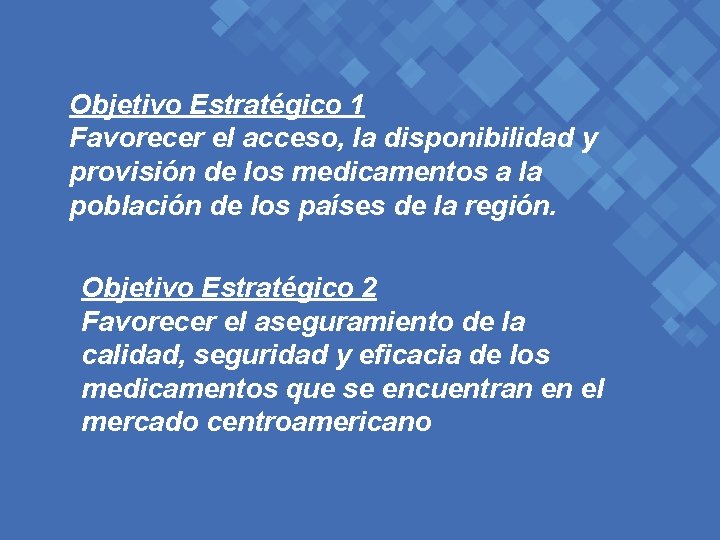 Objetivo Estratégico 1
Favorecer el acceso, la disponibilidad y provisión de los medicamentos a la población de los países de la región.

Objetivo Estratégico 2
Favorecer el aseguramiento de la calidad, seguridad y eficacia de los medicamentos que se encuentran en el mercado centroamericano